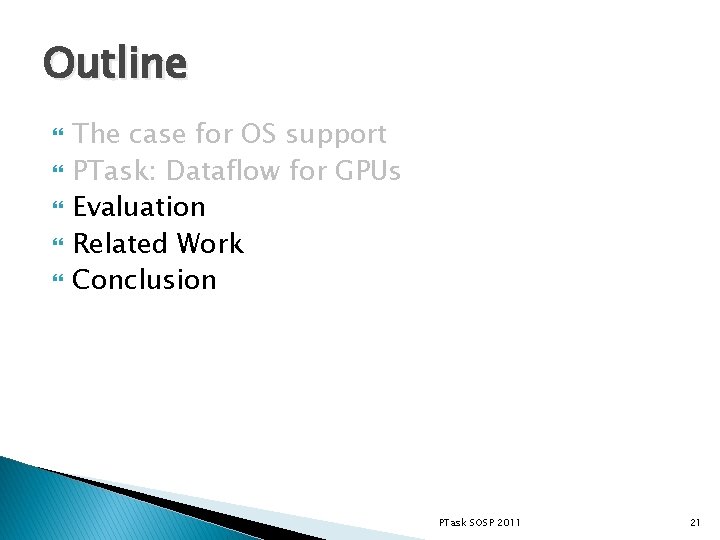 Outline

The case for OS support
PTask: Dataflow for GPUs
Evaluation
Related Work
Conclusion

PTask SOSP 2011

21